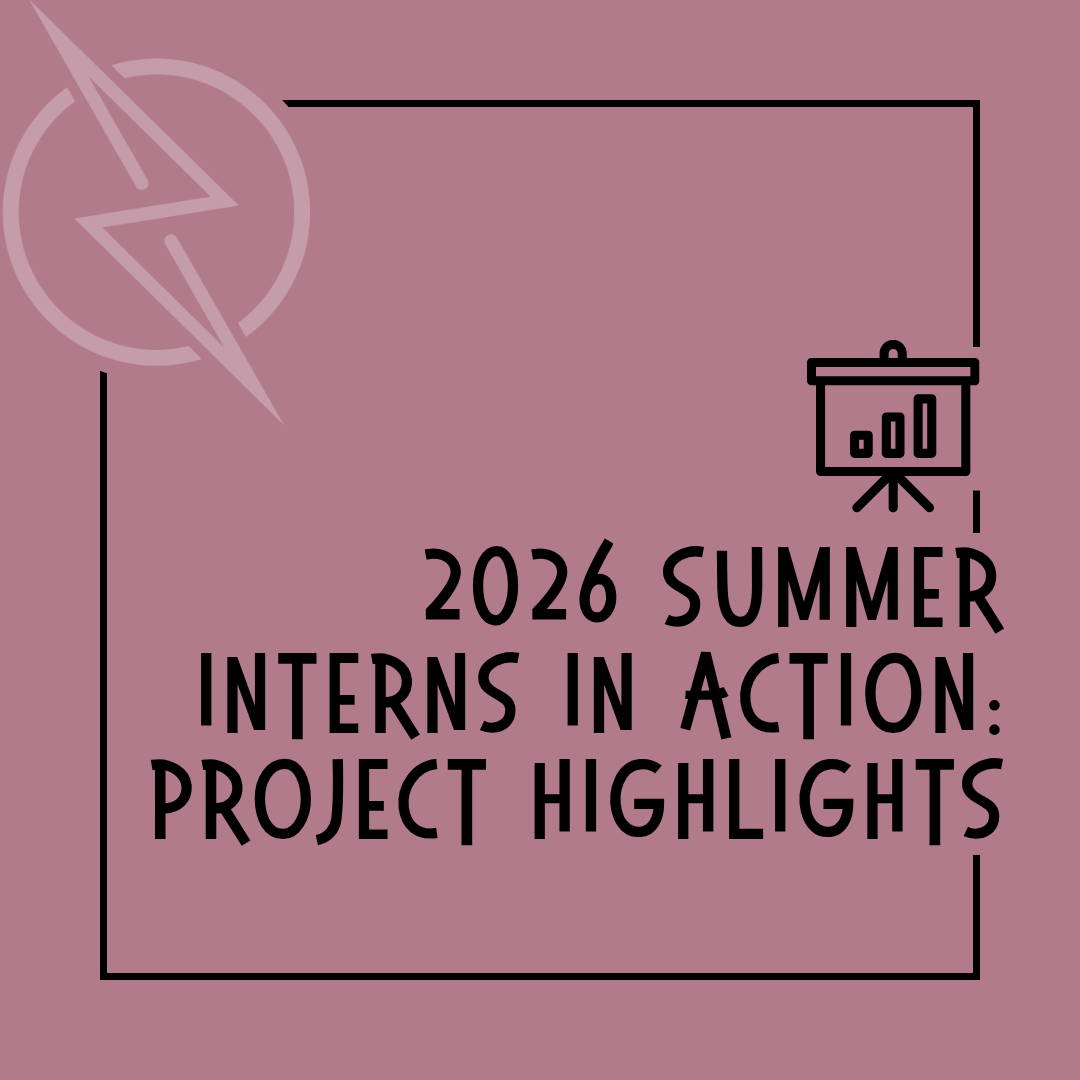 2026 SUMMER INTERNS IN ACTION: PROJECT HIGHLIGHTS